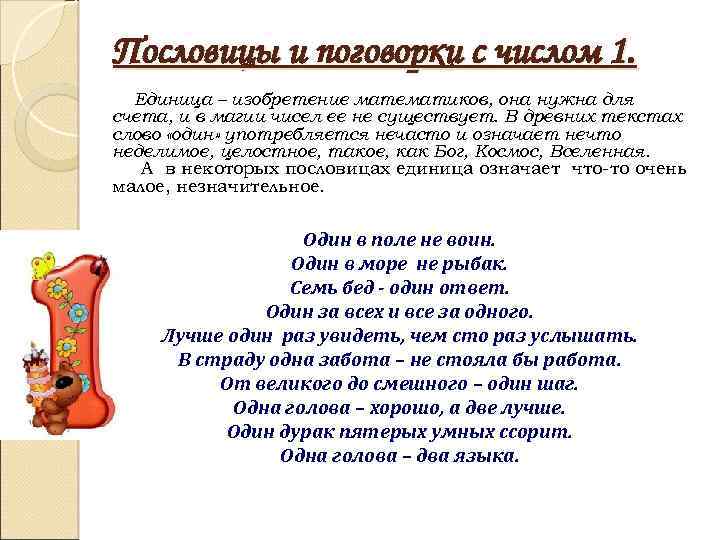 Пословицы и поговорки с числом 1.

Единица – изобретение математиков, она нужна для счета, и в магии чисел ее не существует. В древних текстах слово «один» употребляется нечасто и означает нечто неделимое, целостное, такое, как Бог, Космос, Вселенная.
А в некоторых пословицах единица означает что-то очень малое, незначительное.

Один в поле не воин.
Один в море не рыбак.
Семь бед - один ответ.
Один за всех и все за одного.
Лучше один раз увидеть, чем сто раз услышать.
В страду одна забота – не стояла бы работа.
От великого до смешного – один шаг.
Одна голова – хорошо, а две лучше.
Один дурак пятерых умных ссорит.
Одна голова – два языка.